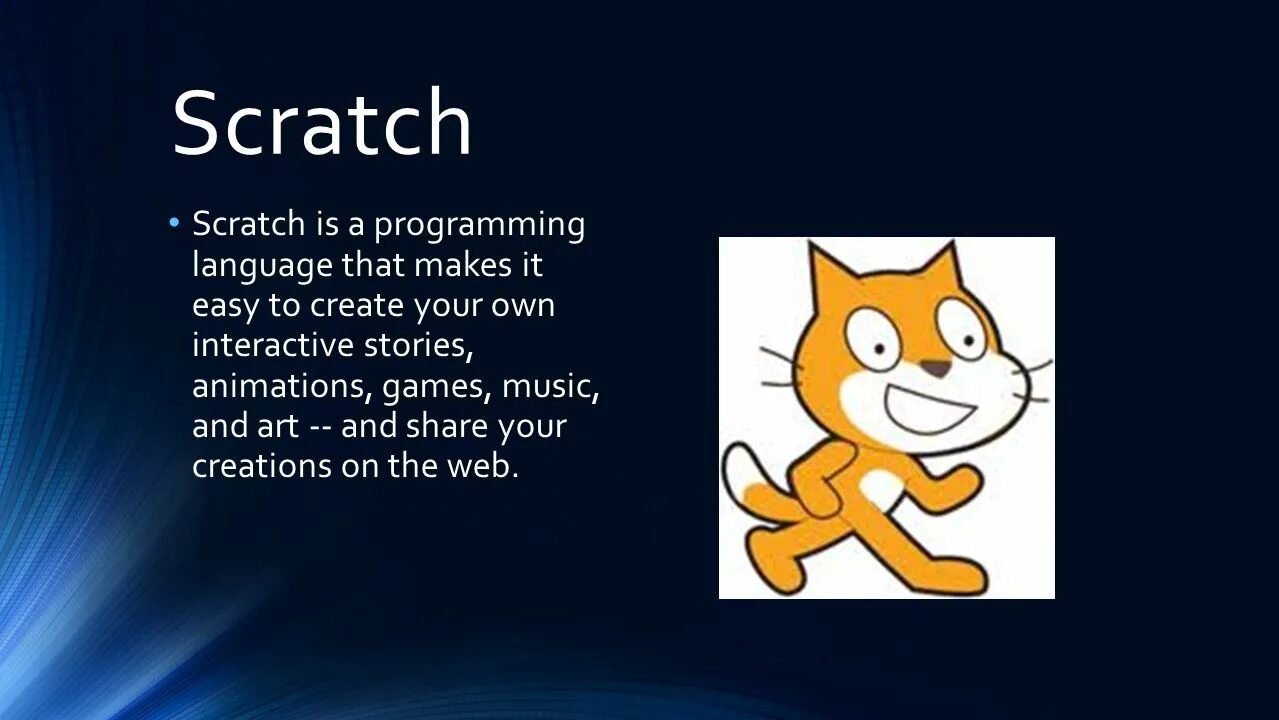 Scratch

• Scratch is a programming language that makes it easy to create your own interactive stories, animations, games, music, and art -- and share your creations on the web.